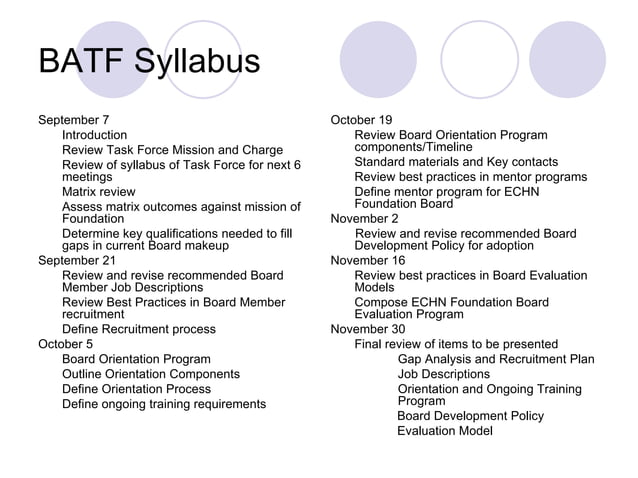 BATF Syllabus

September 7
Introduction
Review Task Force Mission and Charge
Review of syllabus of Task Force for next 6 meetings
Matrix review
Assess matrix outcomes against mission of Foundation
Determine key qualifications needed to fill gaps in current Board makeup
September 21
Review and revise recommended Board Member Job Descriptions
Review Best Practices in Board Member recruitment
Define Recruitment process
October 5
Board Orientation Program
Outline Orientation Components
Define Orientation Process
Define ongoing training requirements

October 19
Review Board Orientation Program components/Timeline
Standard materials and Key contacts
Review best practices in mentor programs
Define mentor program for ECHN Foundation Board
November 2
Review and revise recommended Board Development Policy for adoption
November 16
Review best practices in Board Evaluation Models
Compose ECHN Foundation Board Evaluation Program
November 30
Final review of items to be presented
Gap Analysis and Recruitment Plan
Job Descriptions
Orientation and Ongoing Training Program
Board Development Policy
Evaluation Model